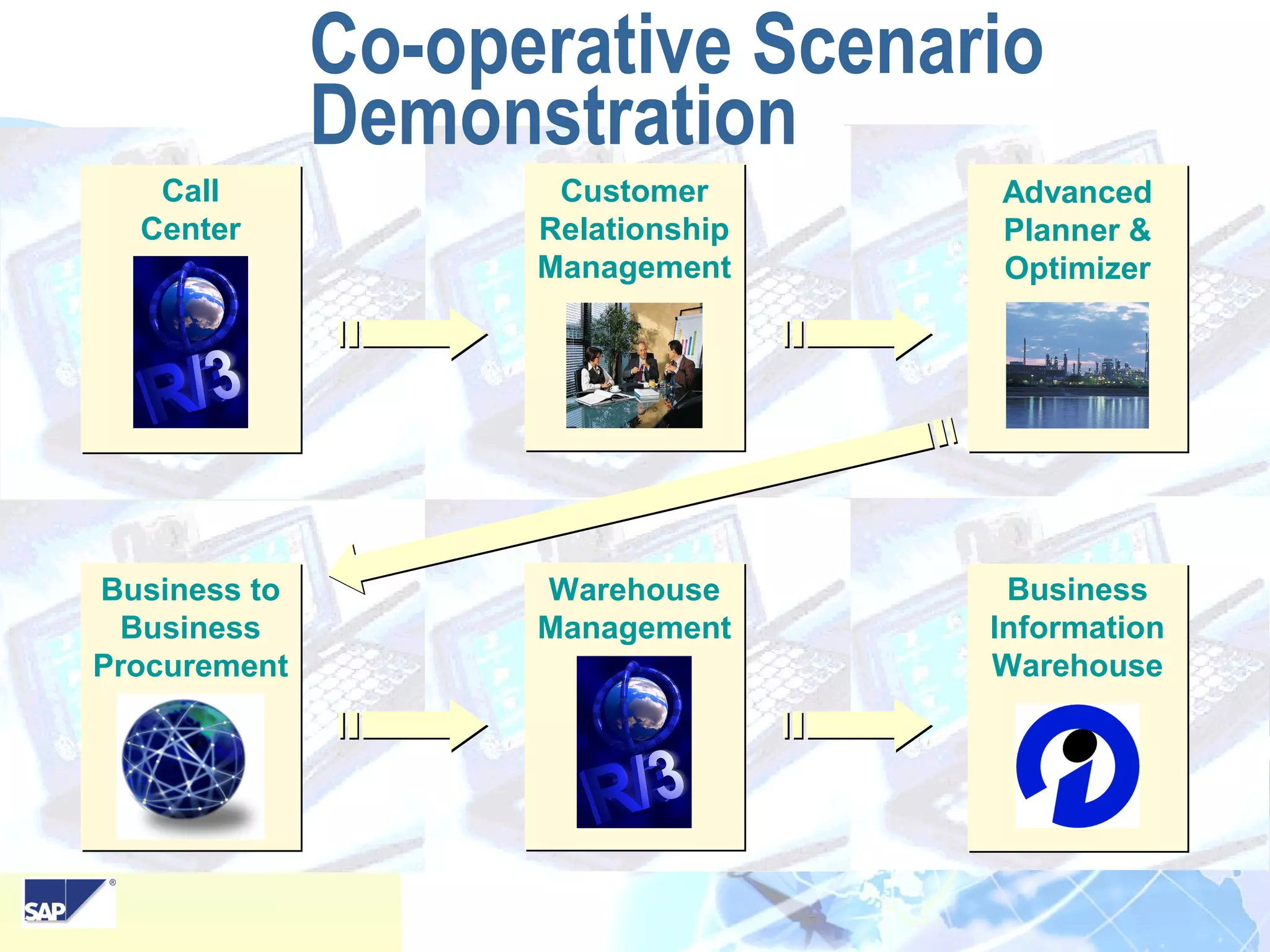 Co-operative Scenario Demonstration

Call Center

R/3

Customer Relationship Management

Advanced Planner & Optimizer

Business to Business Procurement

Warehouse Management

R/3

Business Information Warehouse

SAP®